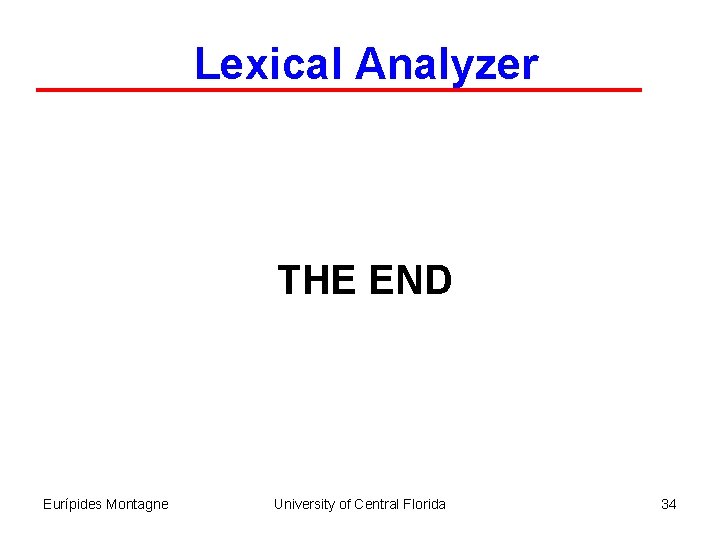 Lexical Analyzer

THE END

Eurípides Montagne University of Central Florida 34